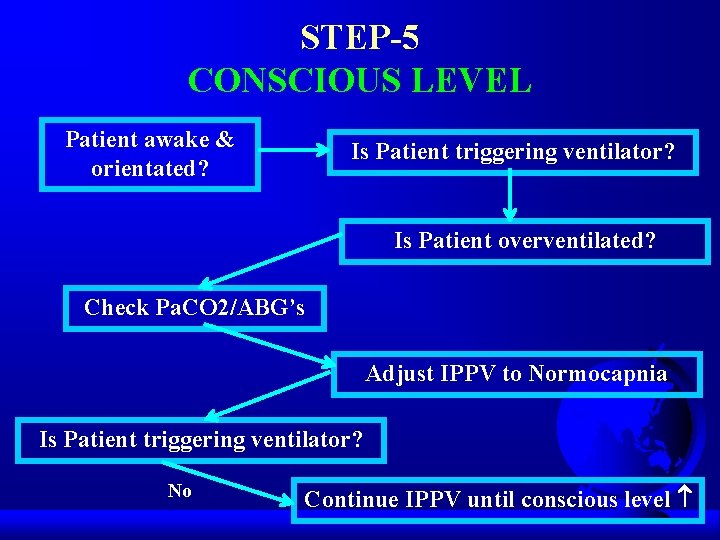 STEP-5
CONSCIOUS LEVEL

Patient awake & orientated?

Is Patient triggering ventilator?

Is Patient overventilated?

Check PaCO2/ABG's

Adjust IPPV to Normocapnia

Is Patient triggering ventilator?

No

Continue IPPV until conscious level ↑